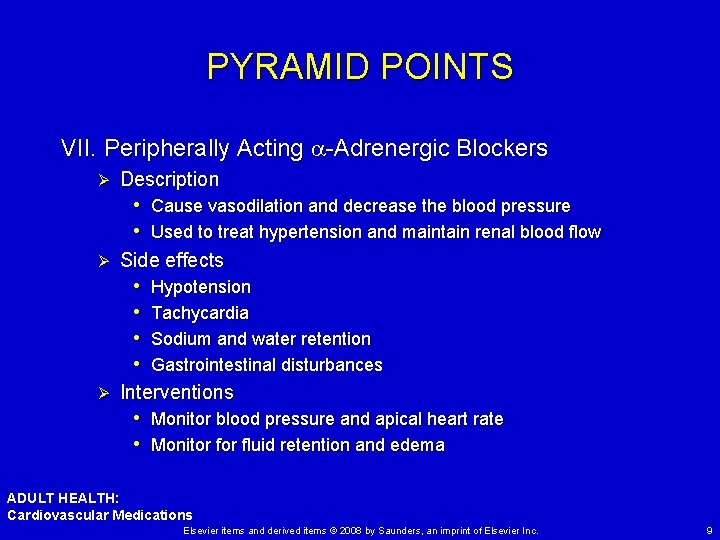 PYRAMID POINTS

VII. Peripherally Acting $\alpha$-Adrenergic Blockers

➢ Description
• Cause vasodilation and decrease the blood pressure
• Used to treat hypertension and maintain renal blood flow

➢ Side effects
• Hypotension
• Tachycardia
• Sodium and water retention
• Gastrointestinal disturbances

➢ Interventions
• Monitor blood pressure and apical heart rate
• Monitor for fluid retention and edema

ADULT HEALTH:
Cardiovascular Medications

Elsevier items and derived items © 2008 by Saunders, an imprint of Elsevier Inc.

9